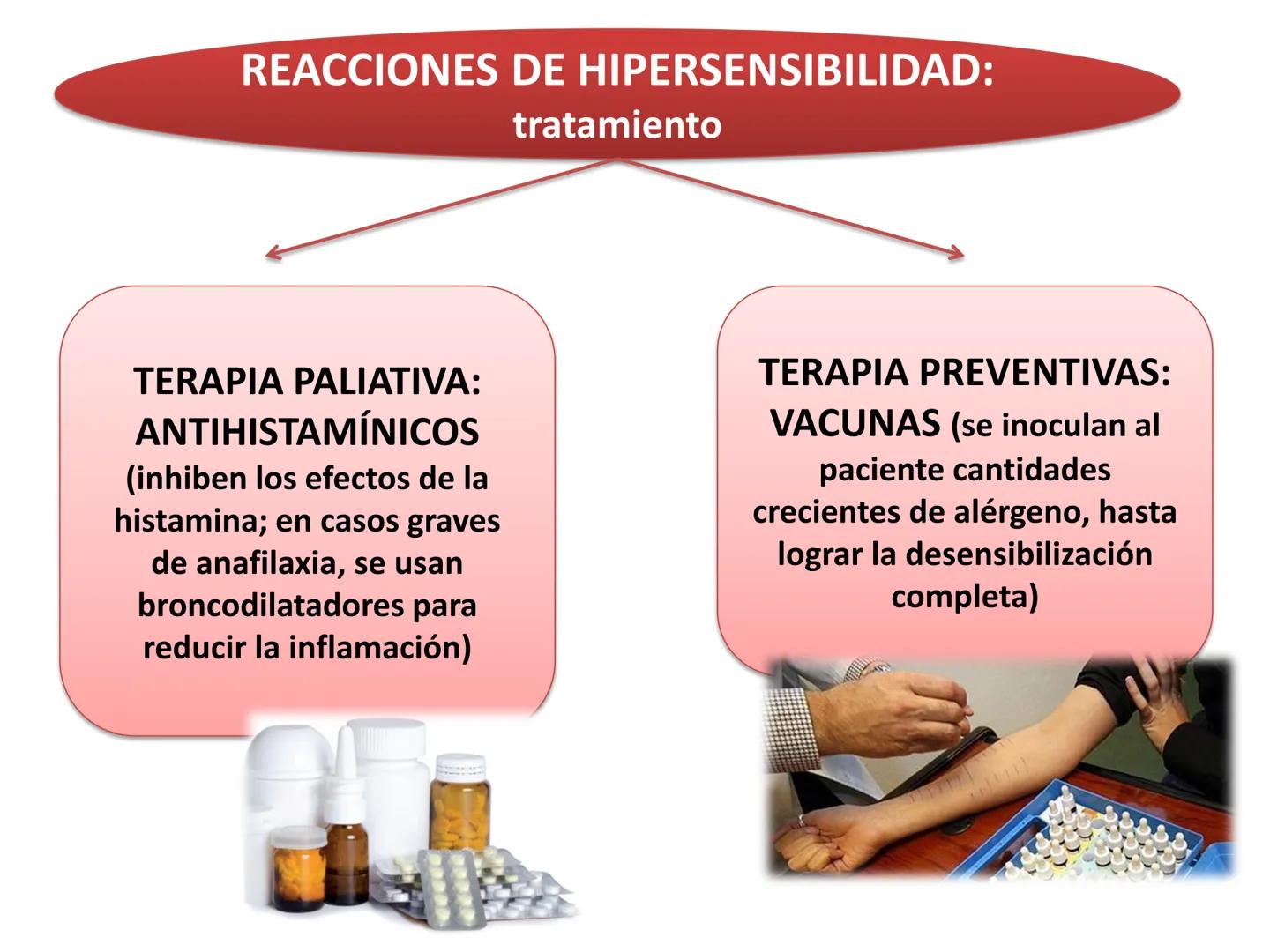 REACCIONES DE HIPERSENSIBILIDAD:
tratamiento

TERAPIA PALIATIVA: ANTIHISTAMÍNICOS (inhiben los efectos de la histamina; en casos graves de anafilaxia, se usan broncodilatadores para reducir la inflamación)

TERAPIA PREVENTIVAS: VACUNAS (se inoculan al paciente cantidades crecientes de alérgeno, hasta lograr la desensibilización completa)